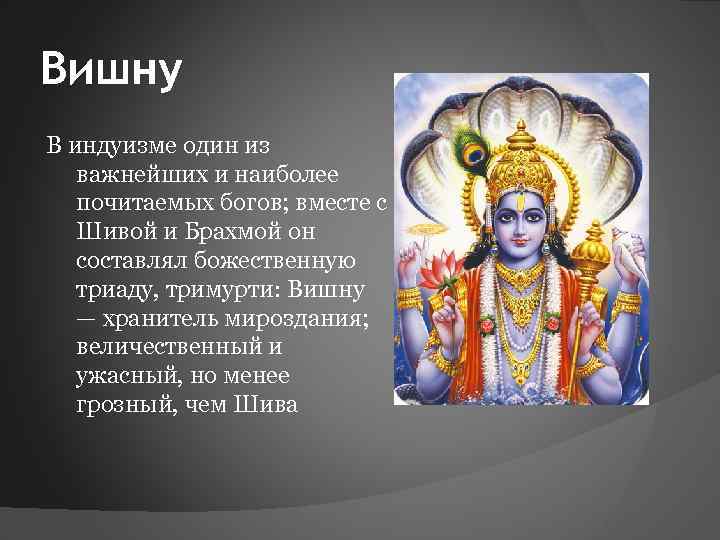 Вишну

В индуизме один из важнейших и наиболее почитаемых богов; вместе с Шивой и Брахмой он составлял божественную триаду, тримурти: Вишну — хранитель мироздания; величественный и ужасный, но менее грозный, чем Шива